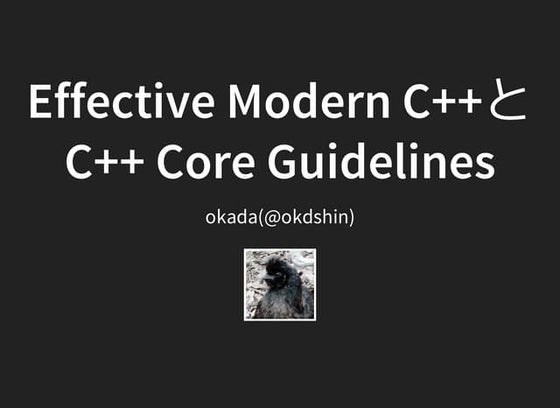 Effective Modern C++と
C++ Core Guidelines

okada(@okdshin)